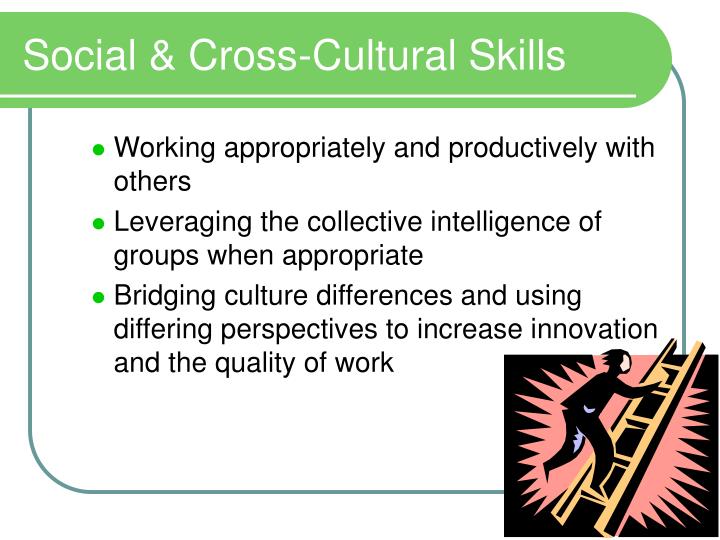 Social & Cross-Cultural Skills

- Working appropriately and productively with others
- Leveraging the collective intelligence of groups when appropriate
- Bridging culture differences and using differing perspectives to increase innovation and the quality of work